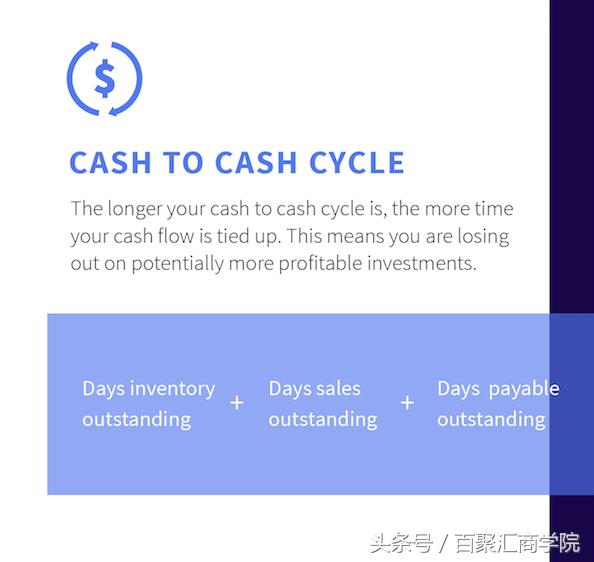 $

CASH TO CASH CYCLE

The longer your cash to cash cycle is, the more time your cash flow is tied up. This means you are losing out on potentially more profitable investments.

Days inventory outstanding + Days sales outstanding + Days payable outstanding

头条号 / 百聚汇商学院